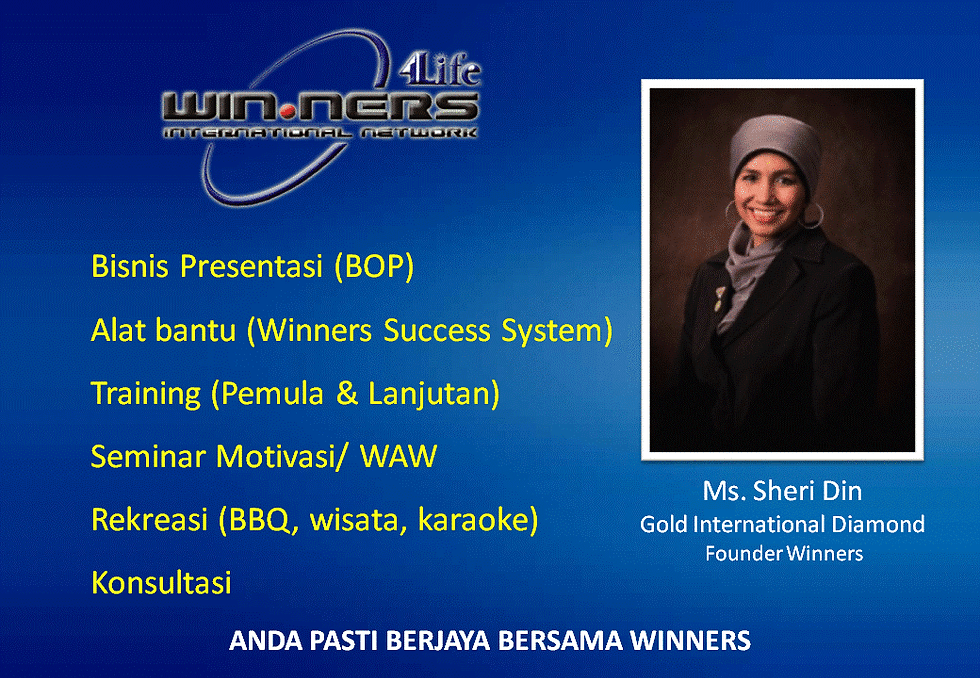 4Life
WIN.NERS
INTERNATIONAL NETWORK

Bisnis Presentasi (BOP)

Alat bantu (Winners Success System)

Training (Pemula & Lanjutan)

Seminar Motivasi/ WAW

Rekreasi (BBQ, wisata, karaoke)

Konsultasi

Ms. Sheri Din
Gold International Diamond
Founder Winners

ANDA PASTI BERJAYA BERSAMA WINNERS